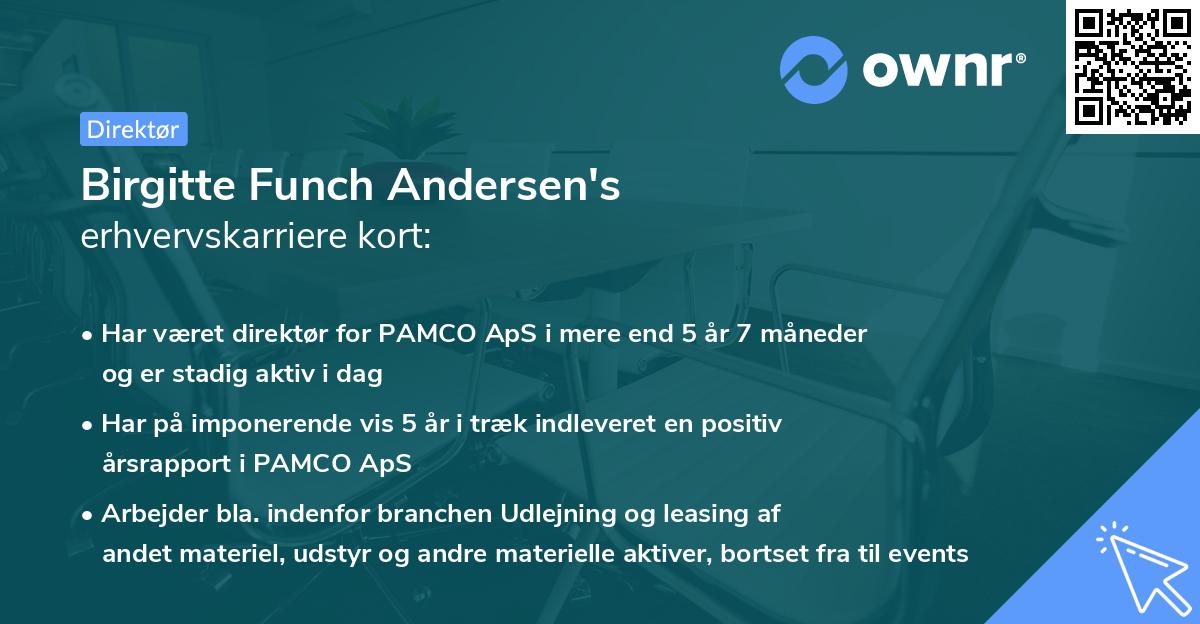 ownr®

Direktør

Birgitte Funch Andersen's
erhvervskarriere kort:

• Har været direktør for PAMCO ApS i mere end 5 år 7 måneder og er stadig aktiv i dag

• Har på imponerende vis 5 år i træk indleveret en positiv årsrapport i PAMCO ApS

• Arbejder bla. indenfor branchen Udlejning og leasing af andet materiel, udstyr og andre materielle aktiver, bortset fra til events